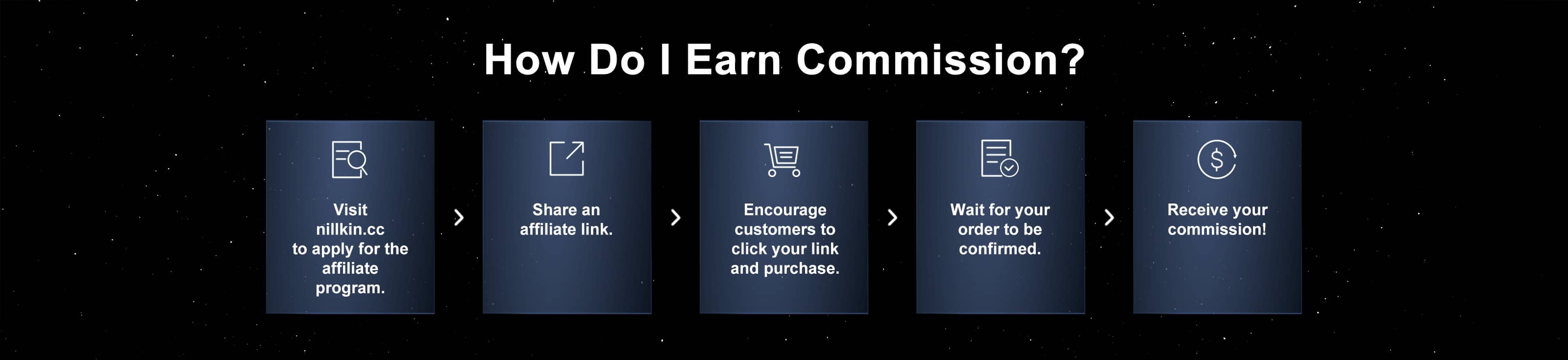 How Do I Earn Commission?

Visit nillkin.cc to apply for the affiliate program.

Share an affiliate link.

Encourage customers to click your link and purchase.

Wait for your order to be confirmed.

Receive your commission!